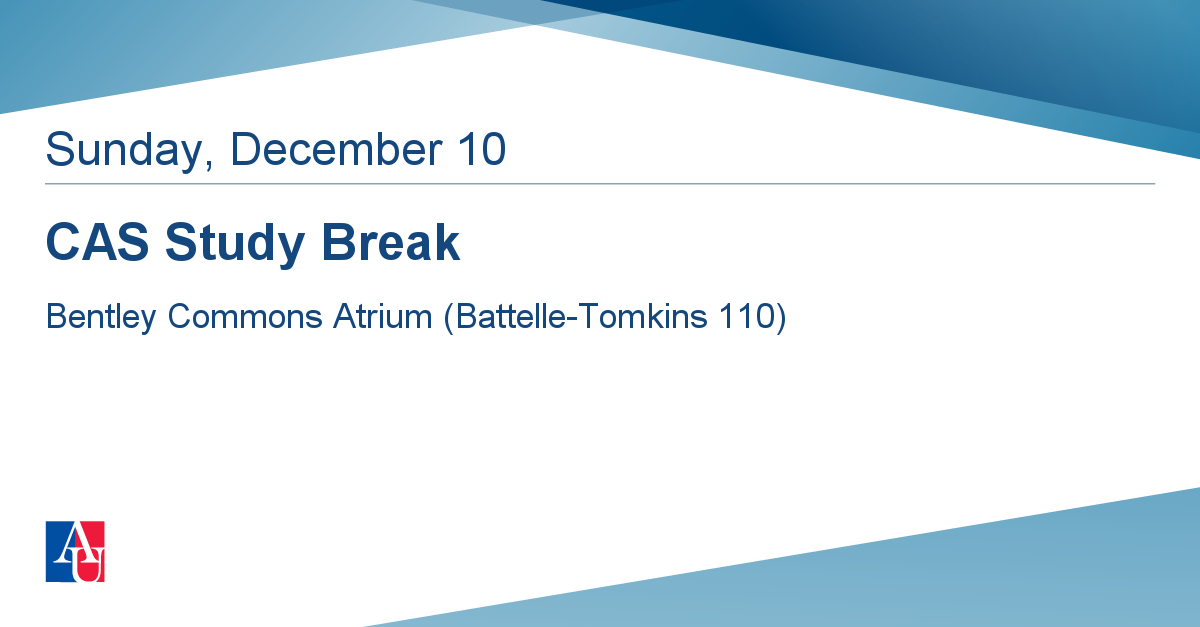 Sunday, December 10

CAS Study Break

Bentley Commons Atrium (Battelle-Tomkins 110)

AU